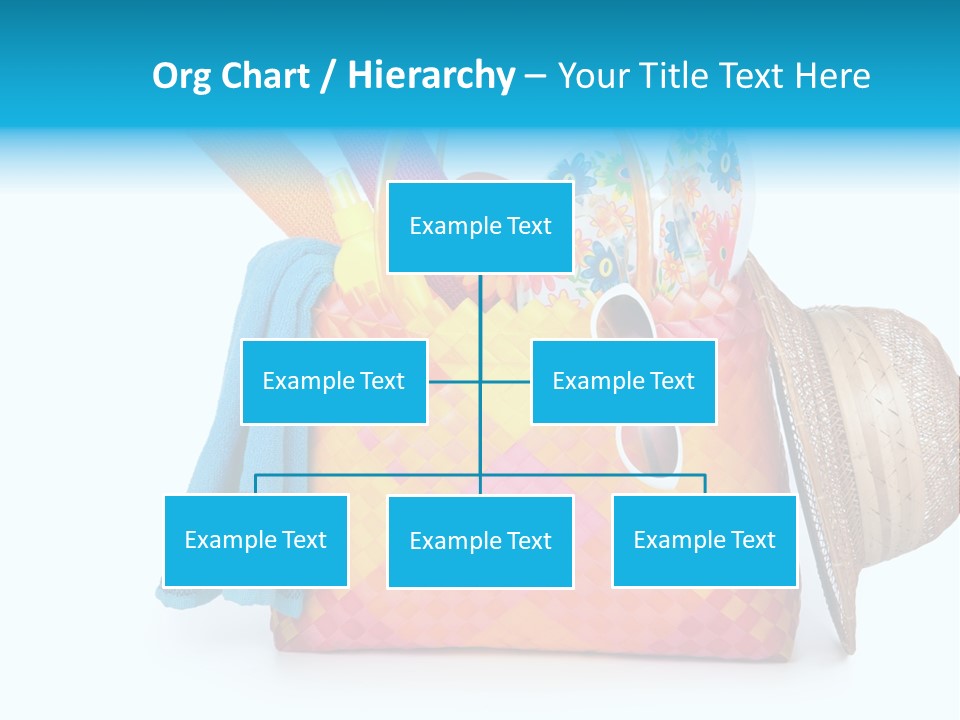 Org Chart / Hierarchy – Your Title Text Here

Example Text

Example Text

Example Text

Example Text

Example Text

Example Text